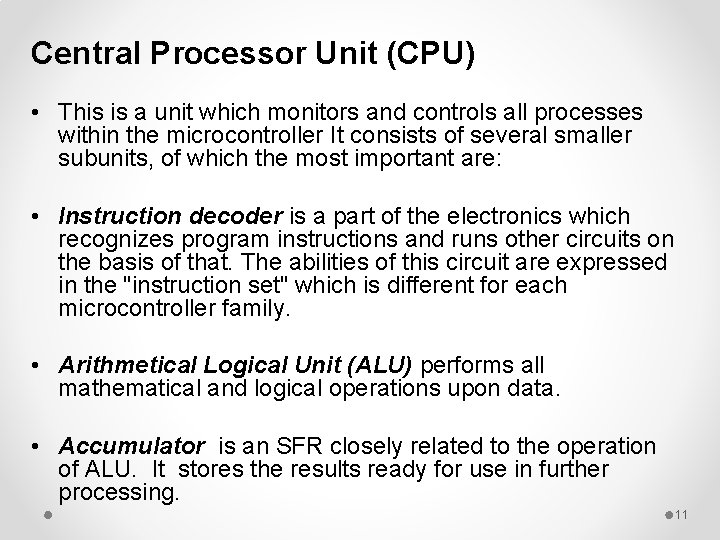 Central Processor Unit (CPU)

• This is a unit which monitors and controls all processes within the microcontroller It consists of several smaller subunits, of which the most important are:

• Instruction decoder is a part of the electronics which recognizes program instructions and runs other circuits on the basis of that. The abilities of this circuit are expressed in the "instruction set" which is different for each microcontroller family.

• Arithmetical Logical Unit (ALU) performs all mathematical and logical operations upon data.

• Accumulator is an SFR closely related to the operation of ALU. It stores the results ready for use in further processing.

11